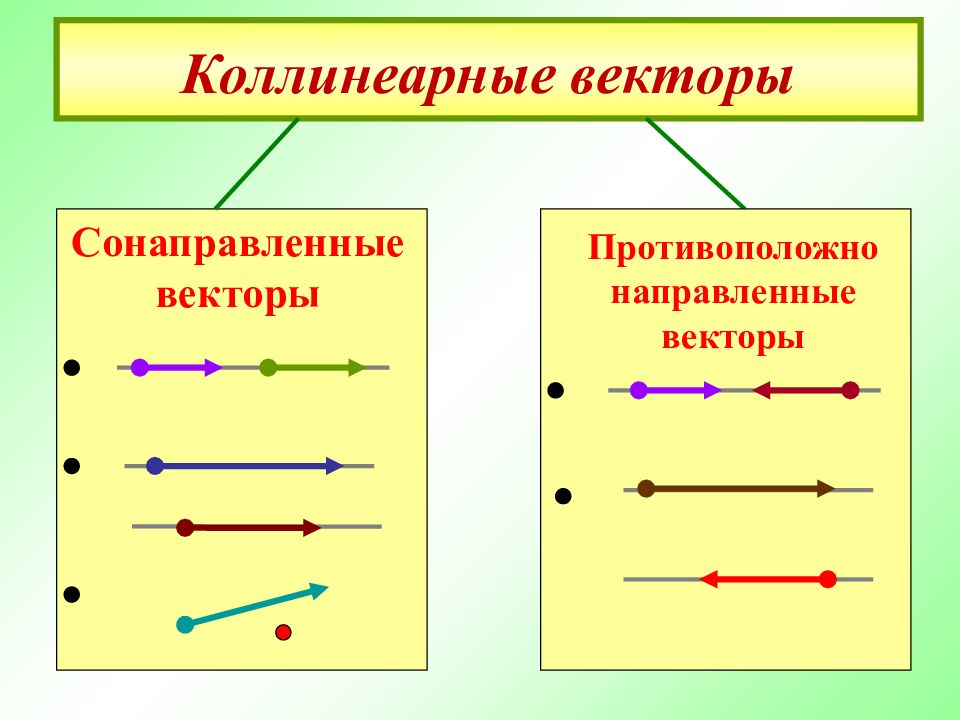 Коллинеарные векторы

Сонаправленные векторы

Противоположно направленные векторы